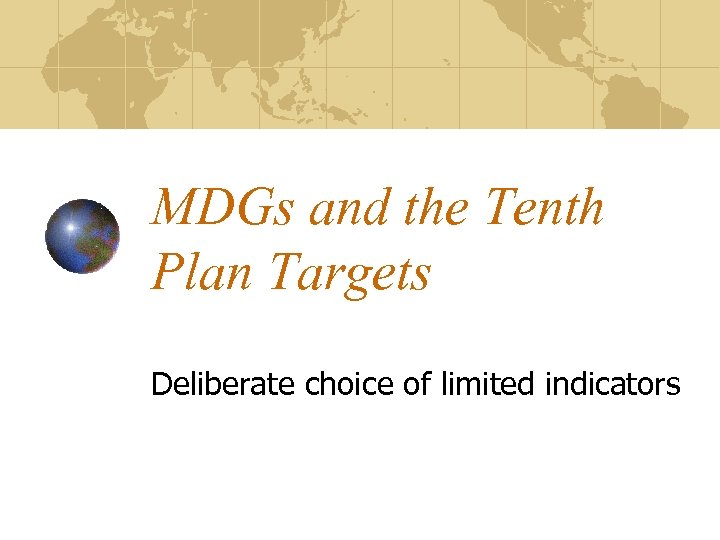 MDGs and the Tenth Plan Targets

Deliberate choice of limited indicators